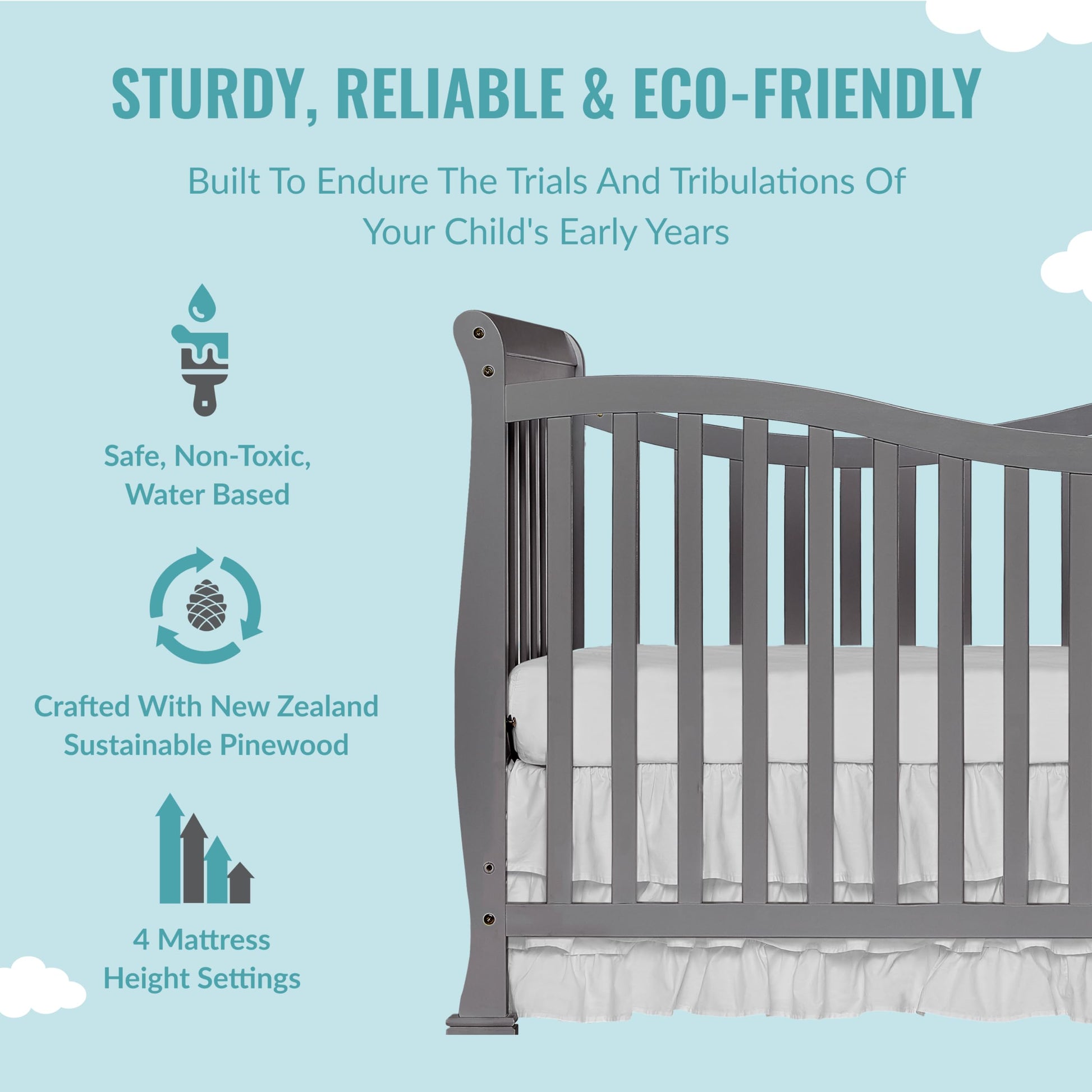 STURDY, RELIABLE & ECO-FRIENDLY

Built To Endure The Trials And Tribulations Of Your Child's Early Years

Safe, Non-Toxic,
Water Based

Crafted With New Zealand
Sustainable Pinewood

4 Mattress
Height Settings